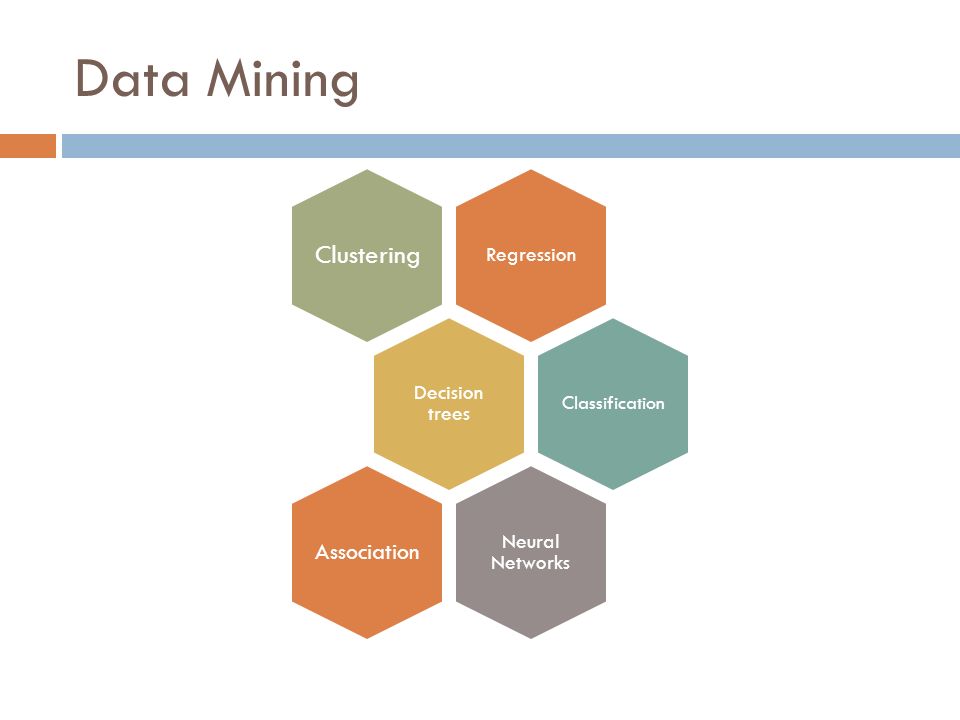 Data Mining

Clustering

Regression

Decision trees

Classification

Association

Neural Networks